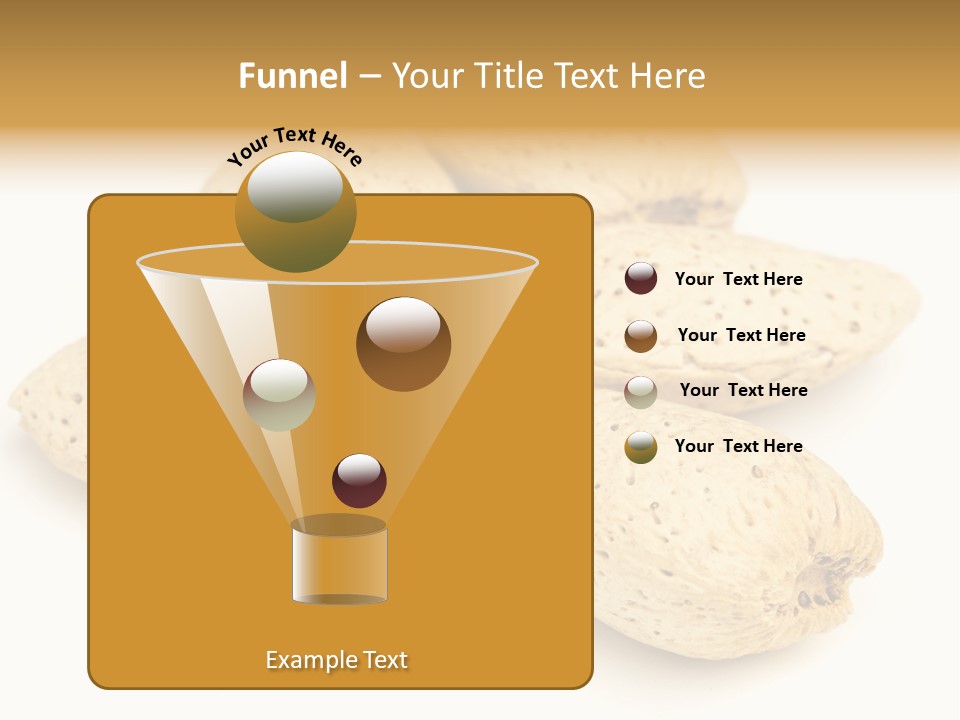 Funnel – Your Title Text Here

Your Text Here

Your Text Here

Your Text Here

Your Text Here

Your Text Here

Example Text